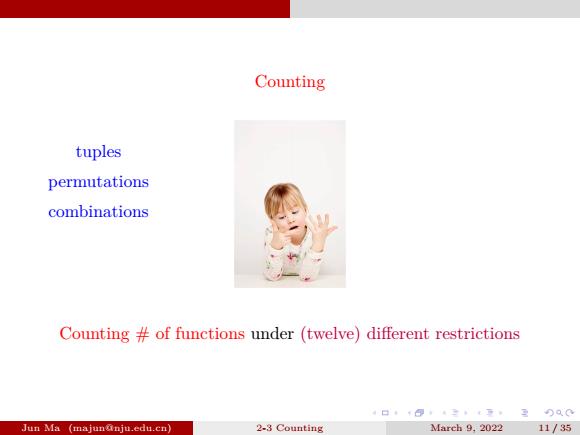 Counting

tuples

permutations

combinations

Counting # of functions under (twelve) different restrictions

Jun Ma (majun@nju.edu.cn) 2-3 Counting March 9, 2022 11 / 35